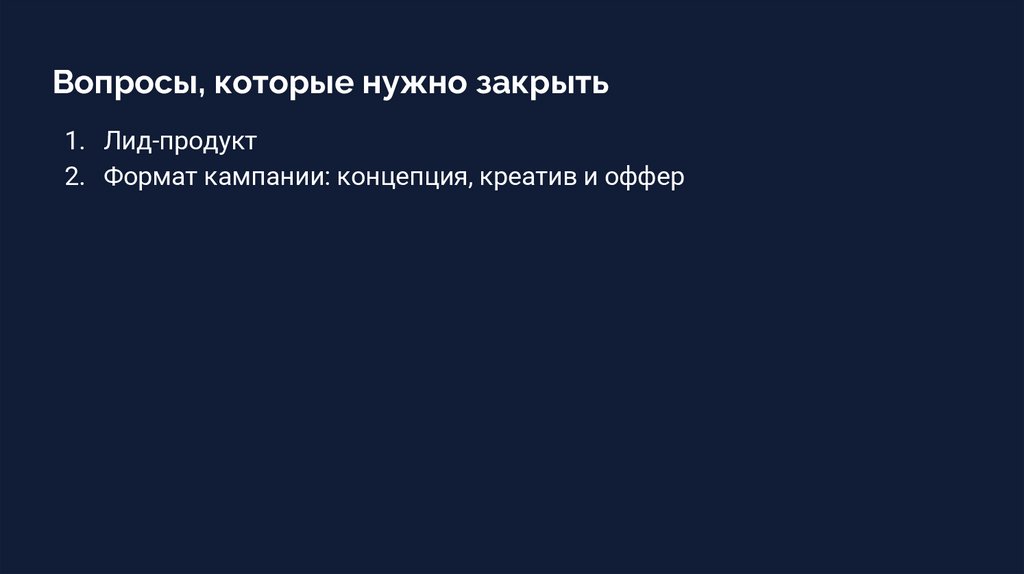 Вопросы, которые нужно закрыть

1. Лид-продукт
2. Формат кампании: концепция, креатив и оффер